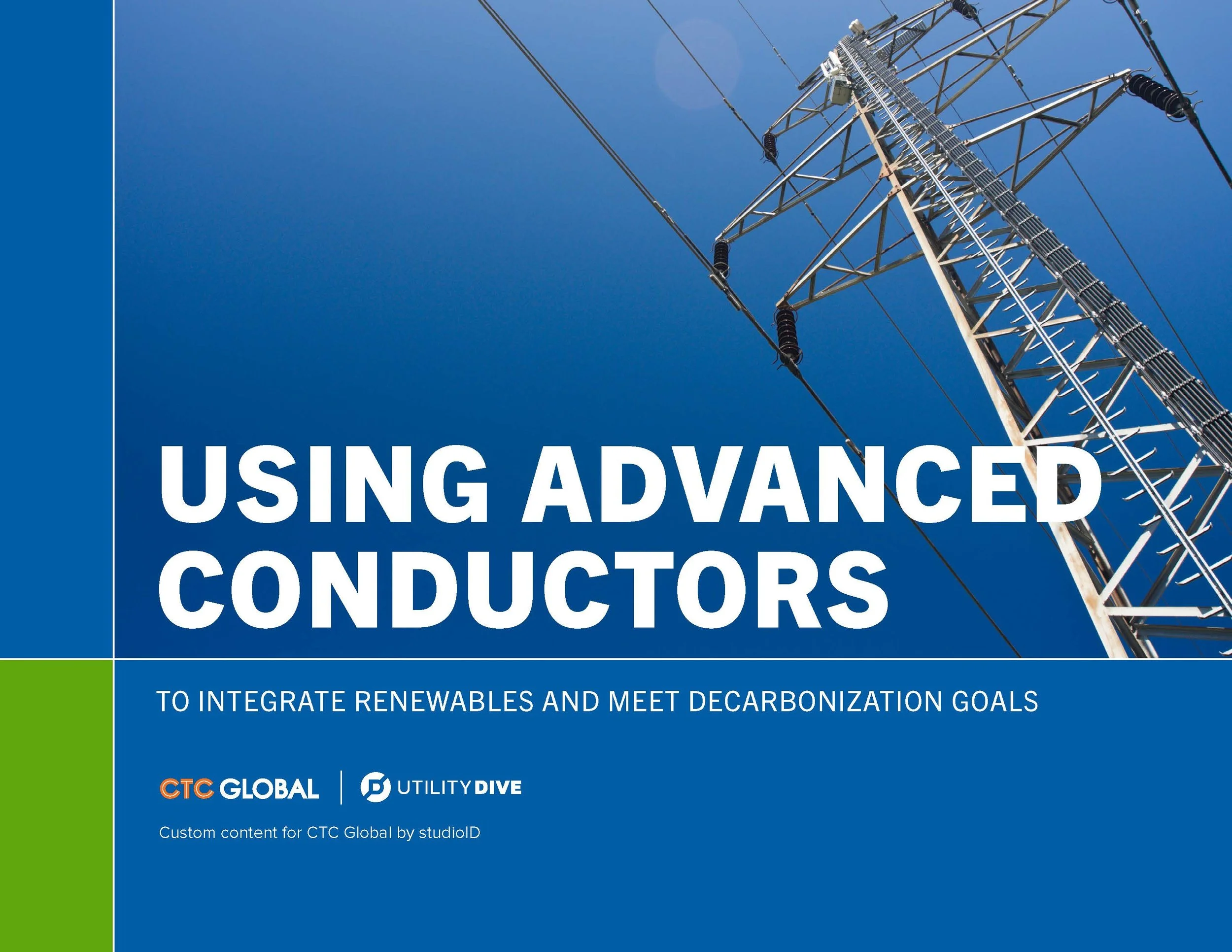 USING ADVANCED CONDUCTORS

TO INTEGRATE RENEWABLES AND MEET DECARBONIZATION GOALS

CTC GLOBAL | UTILITY DIVE

Custom content for CTC Global by studioID